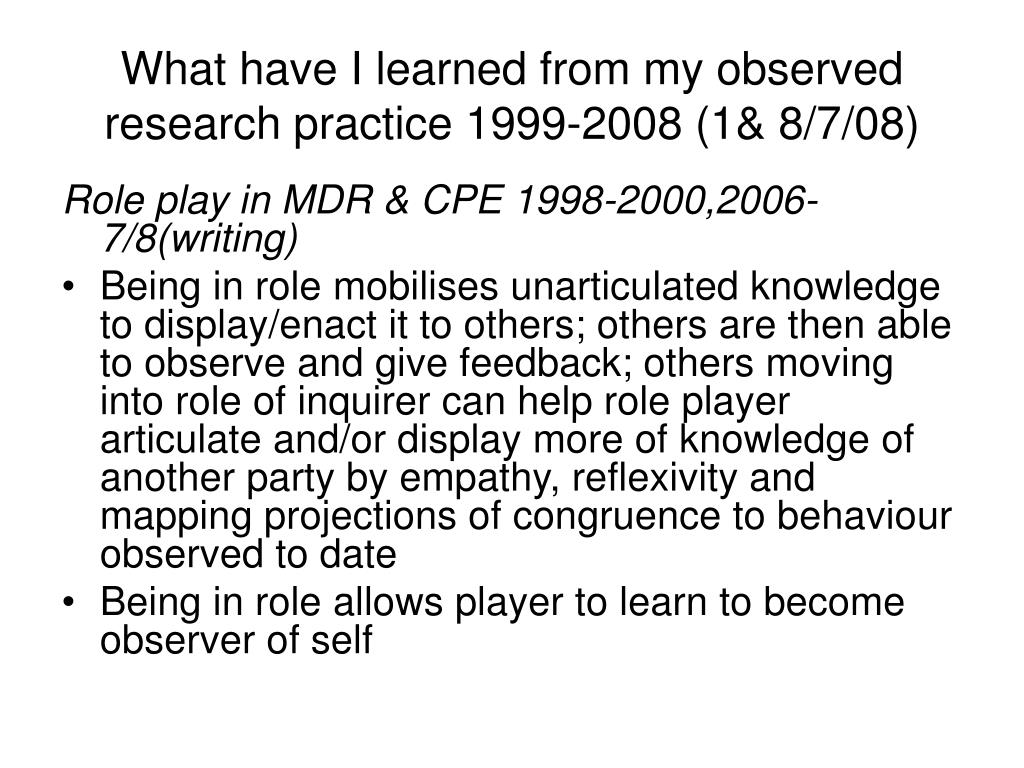 What have I learned from my observed research practice 1999-2008 (1& 8/7/08)

Role play in MDR & CPE 1998-2000,2006-7/8(writing)

• Being in role mobilises unarticulated knowledge to display/enact it to others; others are then able to observe and give feedback; others moving into role of inquirer can help role player articulate and/or display more of knowledge of another party by empathy, reflexivity and mapping projections of congruence to behaviour observed to date
• Being in role allows player to learn to become observer of self